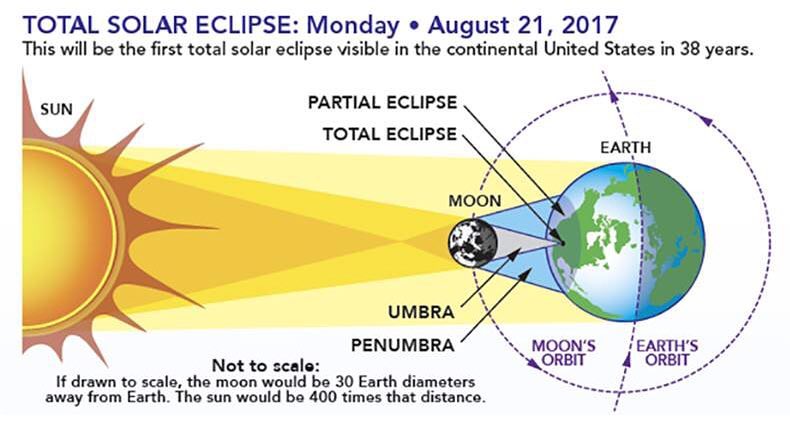 TOTAL SOLAR ECLIPSE: Monday • August 21, 2017
This will be the first total solar eclipse visible in the continental United States in 38 years.

SUN

PARTIAL ECLIPSE

TOTAL ECLIPSE

EARTH

MOON

UMBRA

PENUMBRA

MOON'S ORBIT

EARTH'S ORBIT

Not to scale:
If drawn to scale, the moon would be 30 Earth diameters away from Earth. The sun would be 400 times that distance.